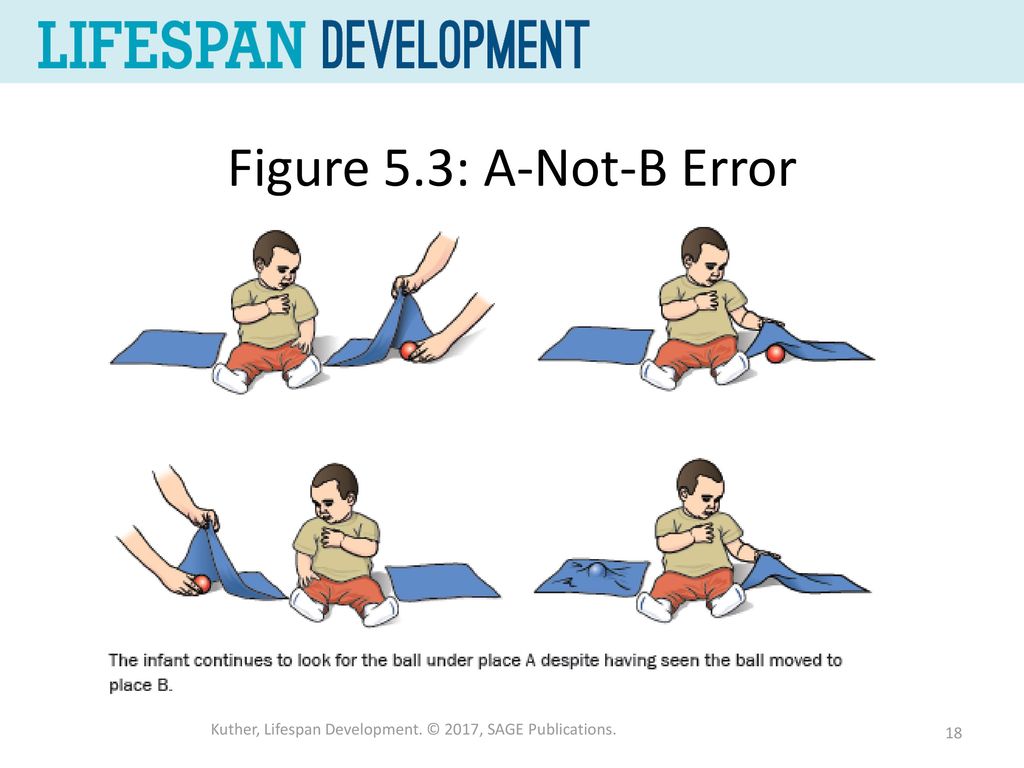 LIFESPAN DEVELOPMENT

Figure 5.3: A-Not-B Error

The infant continues to look for the ball under place A despite having seen the ball moved to place B.

Kuther, Lifespan Development. © 2017, SAGE Publications.

18